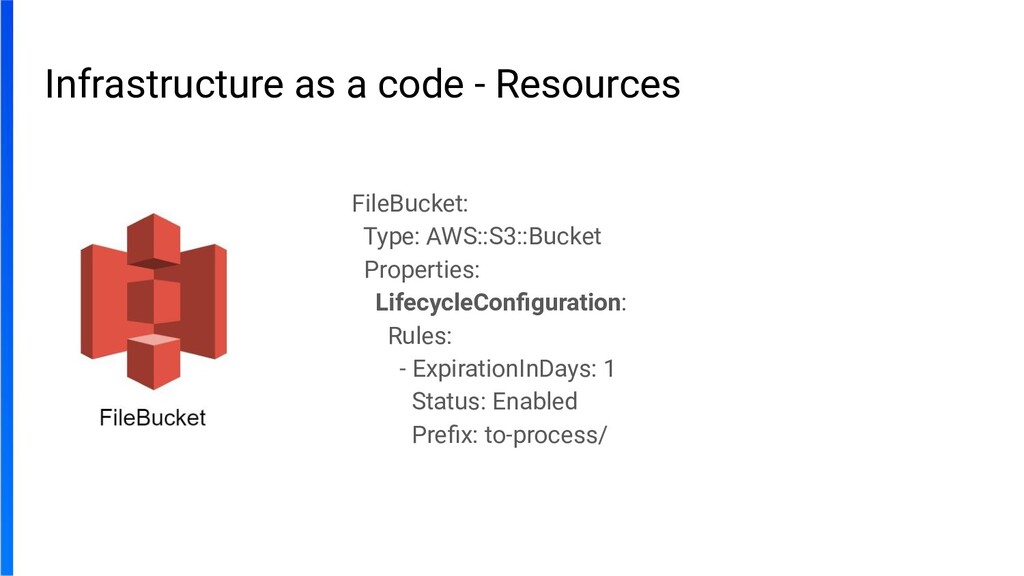 Infrastructure as a code - Resources

FileBucket

FileBucket:
Type: AWS::S3::Bucket
Properties:
LifecycleConfiguration:
Rules:
- ExpirationInDays: 1
Status: Enabled
Prefix: to-process/